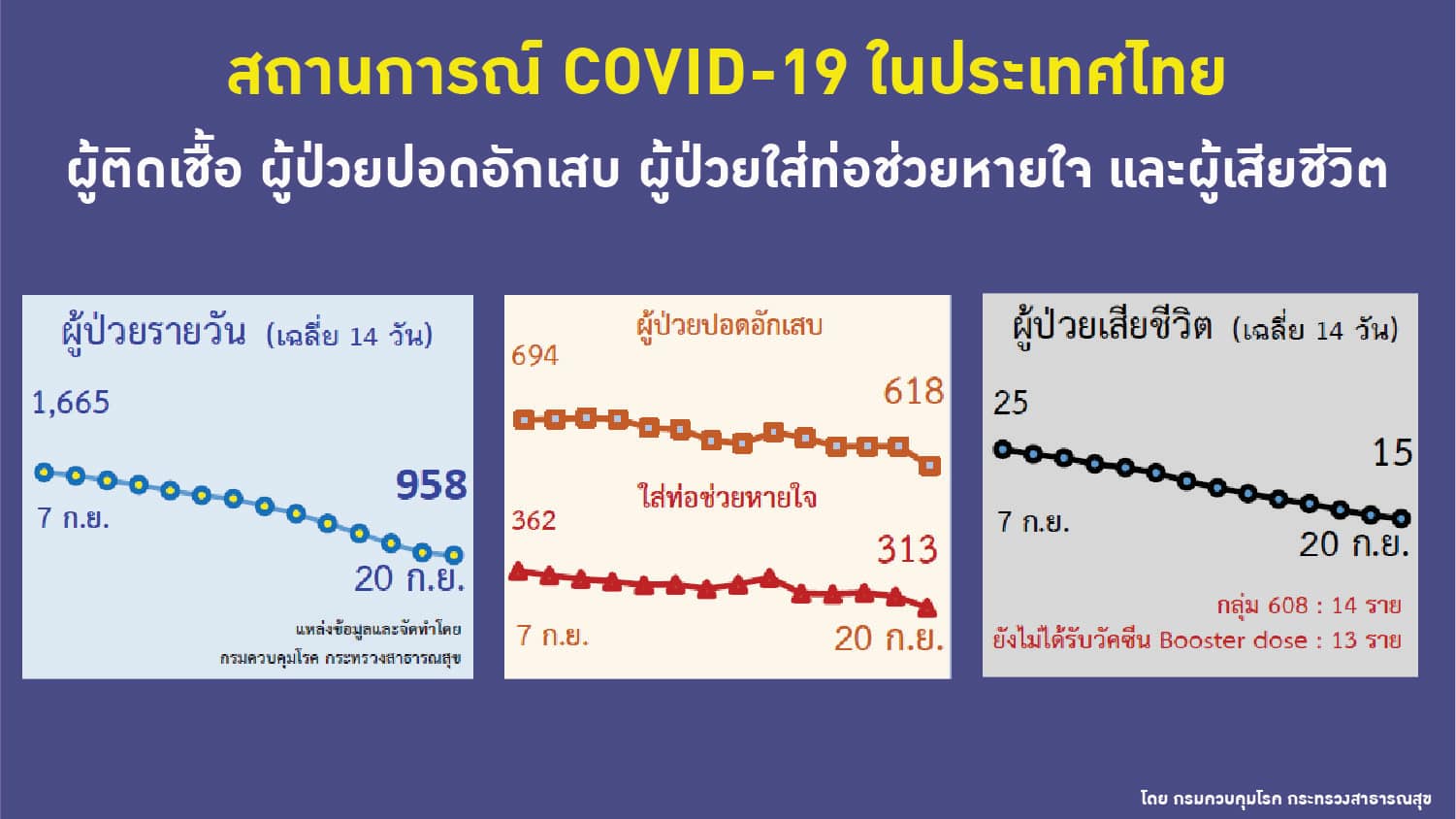 สถานการณ์ COVID-19 ในประเทศไทย

ผู้ติดเชื้อ ผู้ป่วยปอดอักเสบ ผู้ป่วยใส่ท่อช่วยหายใจ และผู้เสียชีวิต

ผู้ป่วยรายวัน (เฉลี่ย 14 วัน)

1,665

958

7 ก.ย.

20 ก.ย.

แหล่งข้อมูลและจัดทำโดย
กรมควบคุมโรค กระทรวงสาธารณสุข

ผู้ป่วยปอดอักเสบ

694

618

ใส่ท่อช่วยหายใจ

362

313

7 ก.ย.

20 ก.ย.

ผู้ป่วยเสียชีวิต (เฉลี่ย 14 วัน)

25

15

7 ก.ย.

20 ก.ย.

กลุ่ม 608 : 14 ราย
ยังไม่ได้รับวัคซีน Booster dose : 13 ราย

โดย กรมควบคุมโรค กระทรวงสาธารณสุข